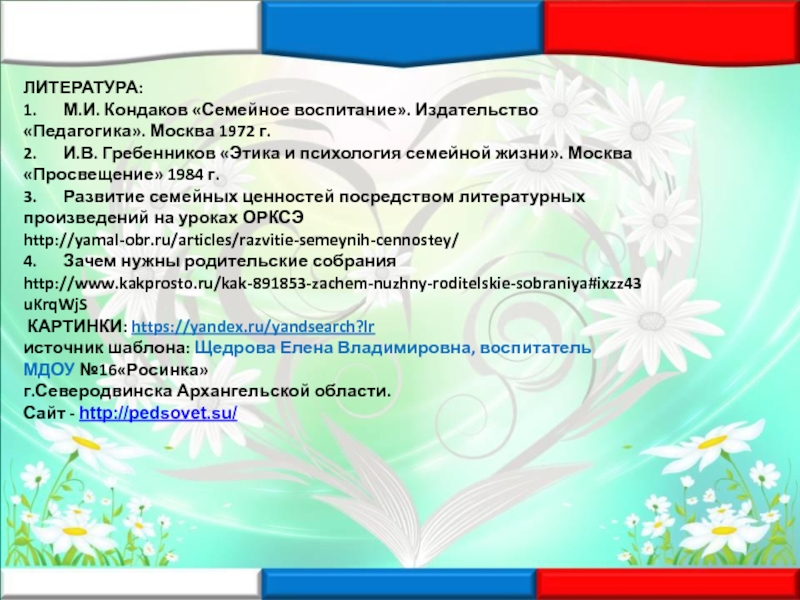 ЛИТЕРАТУРА:
1. М.И. Кондаков «Семейное воспитание». Издательство «Педагогика». Москва 1972 г.
2. И.В. Гребенников «Этика и психология семейной жизни». Москва «Просвещение» 1984 г.
3. Развитие семейных ценностей посредством литературных произведений на уроках ОРКСЭ
http://yamal-obr.ru/articles/razvitie-semeynih-cennostey/
4. Зачем нужны родительские собрания
http://www.kakprosto.ru/kak-891853-zachem-nuzhny-roditelskie-sobraniya#ixzz43uKrqWjS
КАРТИНКИ: https://yandex.ru/yandsearch?lr
источник шаблона: Щедрова Елена Владимировна, воспитатель МДОУ №16«Росинка»
г.Северодвинска Архангельской области.
Сайт - http://pedsovet.su/